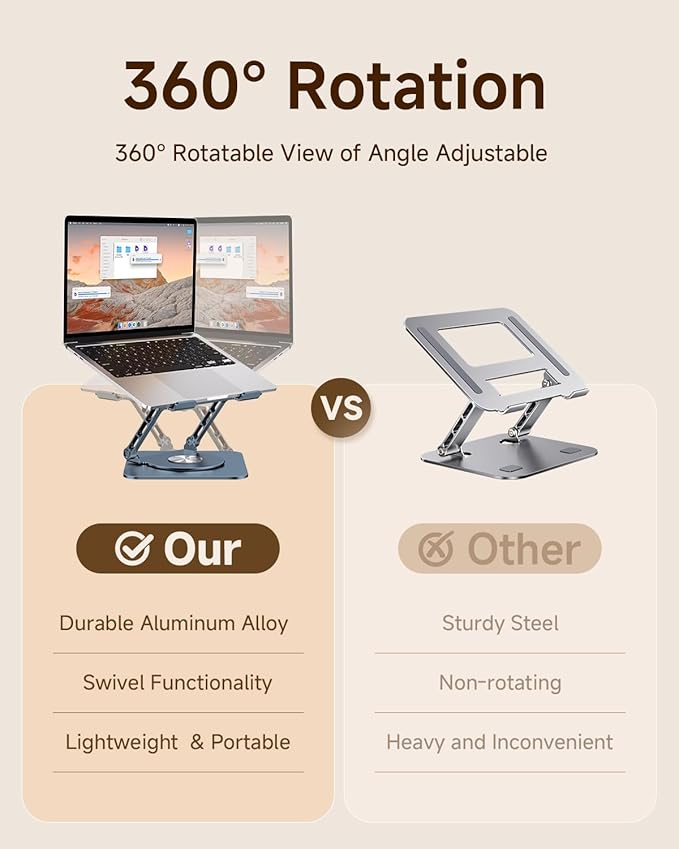 360° Rotation

360° Rotatable View of Angle Adjustable

VS

Our

Durable Aluminum Alloy

Swivel Functionality

Lightweight & Portable

Other

Sturdy Steel

Non-rotating

Heavy and Inconvenient